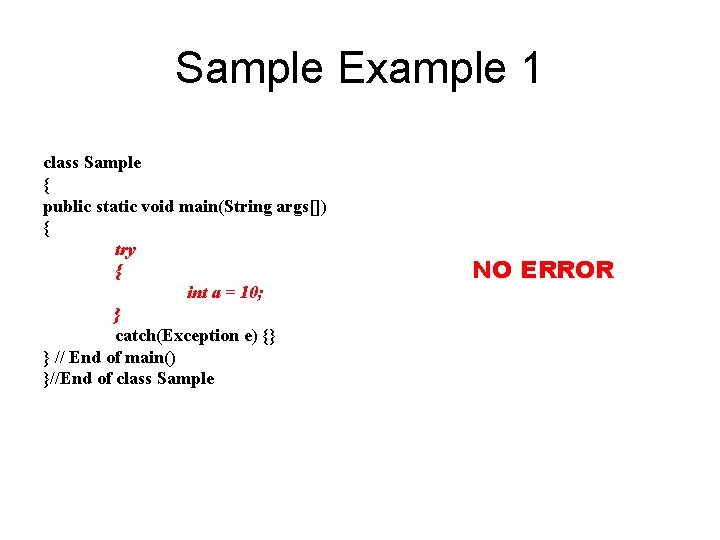 Sample Example 1

class Sample
{
public static void main(String args[])
{
try
{
int a = 10;
}
catch(Exception e) {}
} // End of main()
}//End of class Sample

NO ERROR